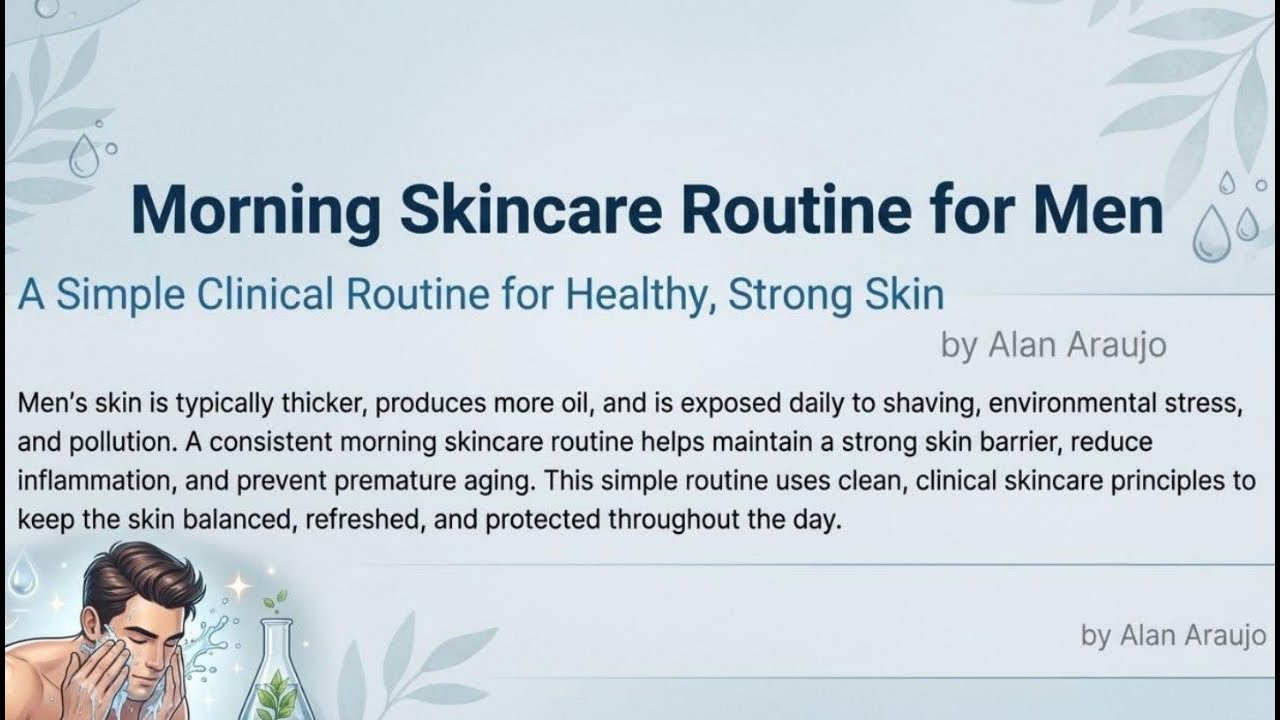 Morning Skincare Routine for Men

A Simple Clinical Routine for Healthy, Strong Skin

by Alan Araujo

Men's skin is typically thicker, produces more oil, and is exposed daily to shaving, environmental stress, and pollution. A consistent morning skincare routine helps maintain a strong skin barrier, reduce inflammation, and prevent premature aging. This simple routine uses clean, clinical skincare principles to keep the skin balanced, refreshed, and protected throughout the day.

by Alan Araujo